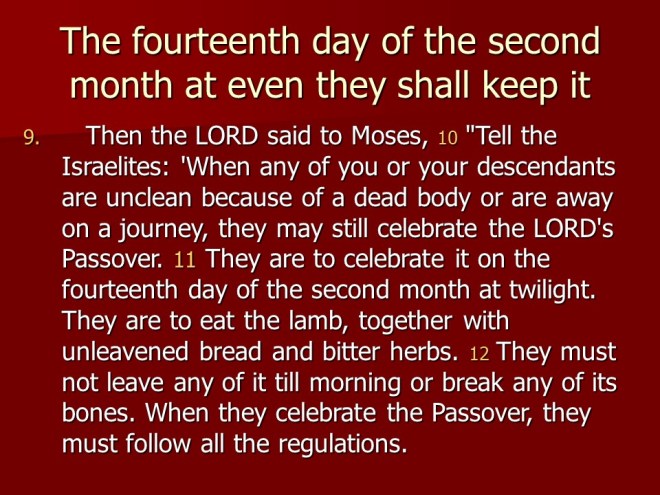 The fourteenth day of the second month at even they shall keep it

9. Then the LORD said to Moses, 10 "Tell the Israelites: 'When any of you or your descendants are unclean because of a dead body or are away on a journey, they may still celebrate the LORD's Passover. 11 They are to celebrate it on the fourteenth day of the second month at twilight. They are to eat the lamb, together with unleavened bread and bitter herbs. 12 They must not leave any of it till morning or break any of its bones. When they celebrate the Passover, they must follow all the regulations.